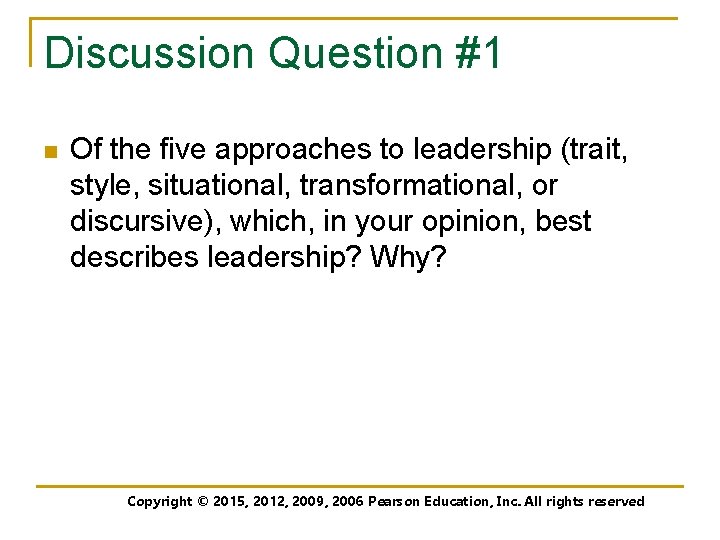 Discussion Question #1

Of the five approaches to leadership (trait, style, situational, transformational, or discursive), which, in your opinion, best describes leadership? Why?

Copyright © 2015, 2012, 2009, 2006 Pearson Education, Inc. All rights reserved